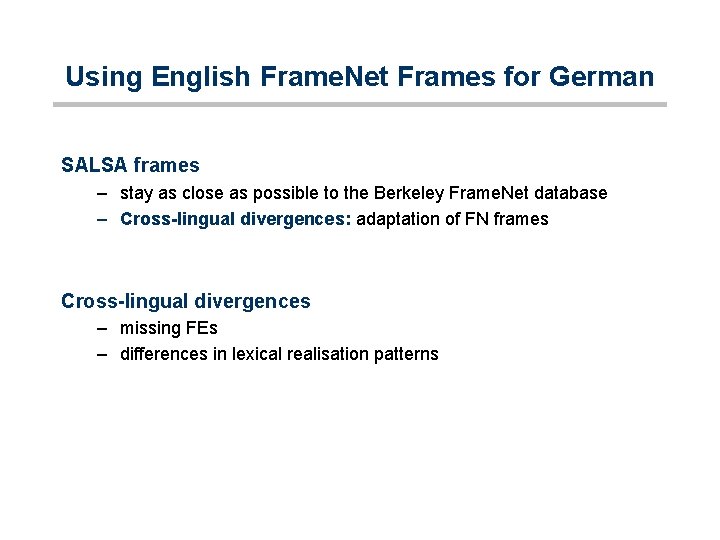 Using English FrameNet Frames for German

SALSA frames

– stay as close as possible to the Berkeley FrameNet database
– Cross-lingual divergences: adaptation of FN frames

Cross-lingual divergences

– missing FEs
– differences in lexical realisation patterns